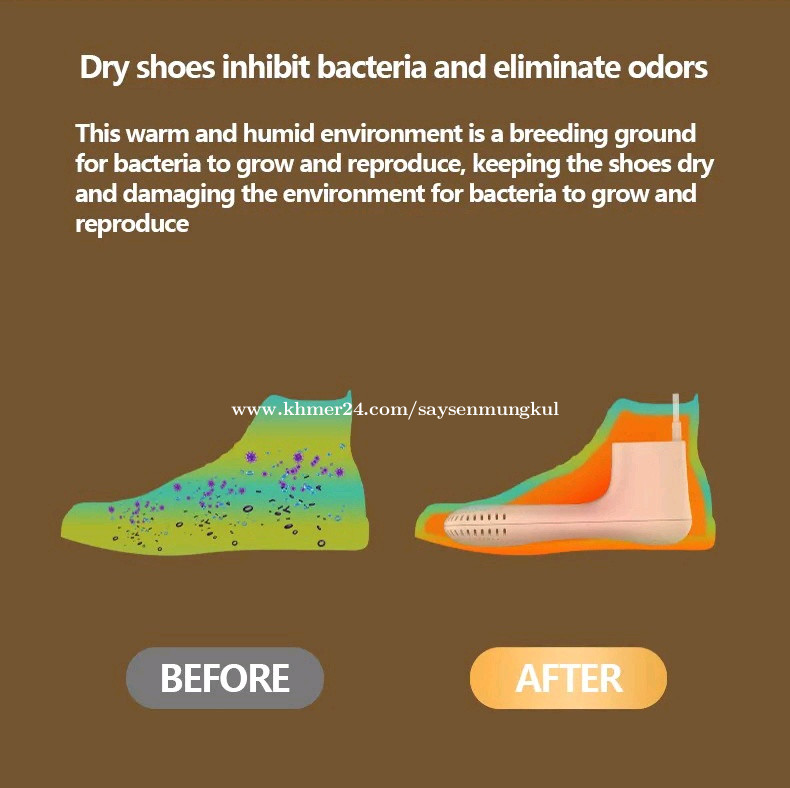 Dry shoes inhibit bacteria and eliminate odors

This warm and humid environment is a breeding ground for bacteria to grow and reproduce, keeping the shoes dry and damaging the environment for bacteria to grow and reproduce

www.khmer24.com/saysenmungkul

BEFORE

AFTER